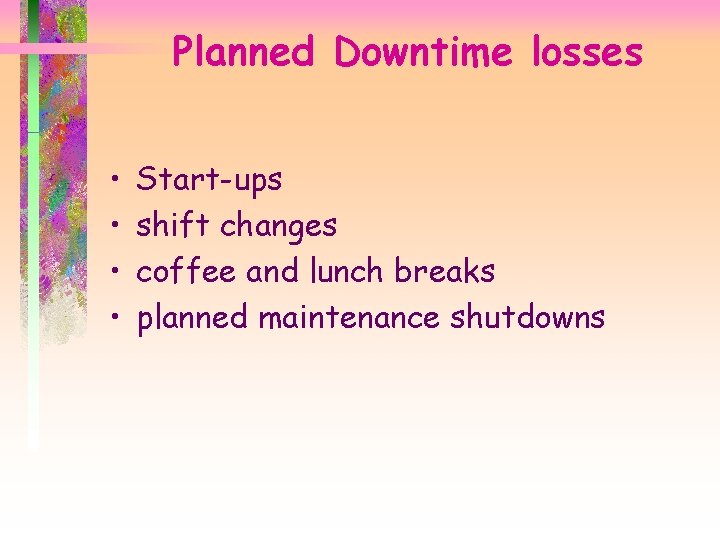 Planned Downtime losses

• Start-ups
• shift changes
• coffee and lunch breaks
• planned maintenance shutdowns